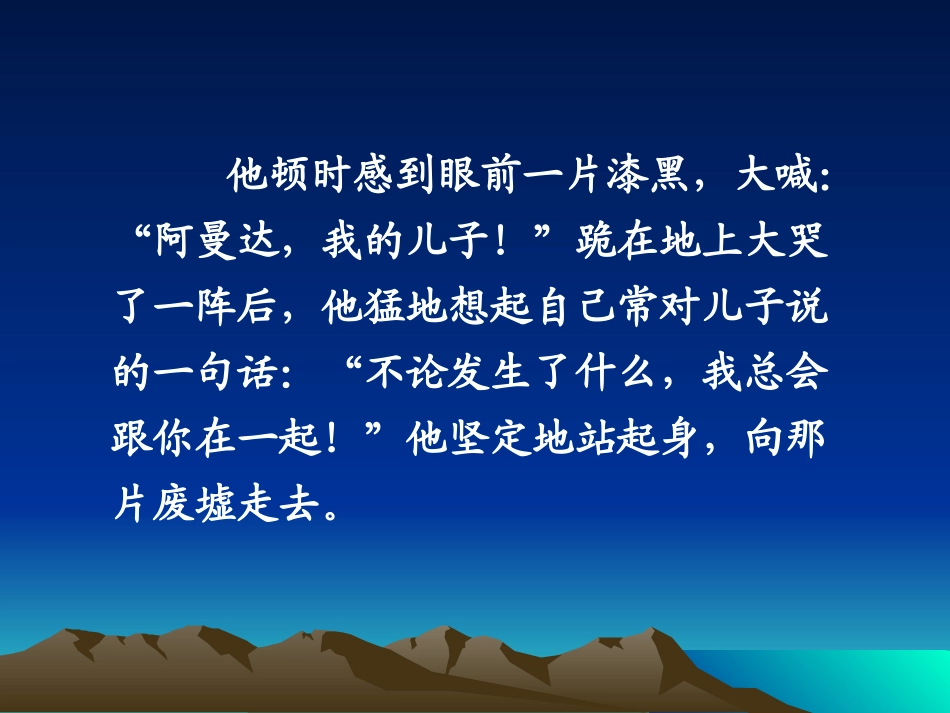 他顿时感到眼前一片漆黑，大喊：“阿曼达，我的儿子！”跪在地上大哭了一阵后，他猛地想起自己常对儿子说的一句话：“不论发生了什么，我总会跟你在一起！”他坚定地站起身，向那片废墟走去。